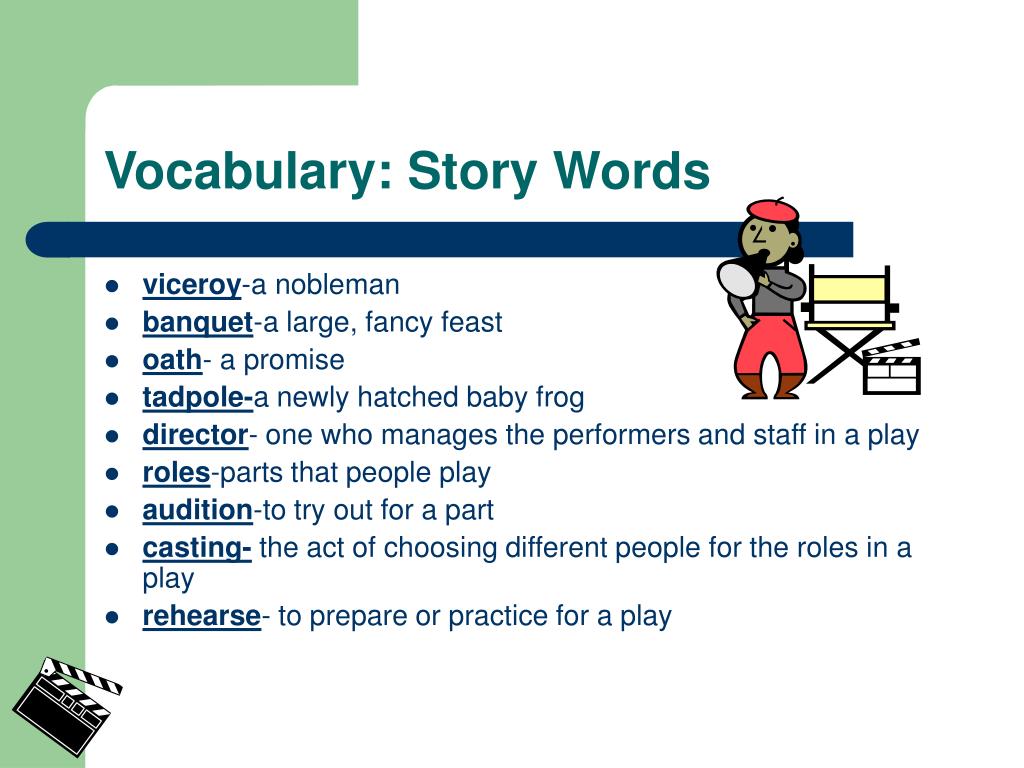 Vocabulary: Story Words

- viceroy-a nobleman
- banquet-a large, fancy feast
- oath- a promise
- tadpole-a newly hatched baby frog
- director- one who manages the performers and staff in a play
- roles-parts that people play
- audition-to try out for a part
- casting- the act of choosing different people for the roles in a play
- rehearse- to prepare or practice for a play